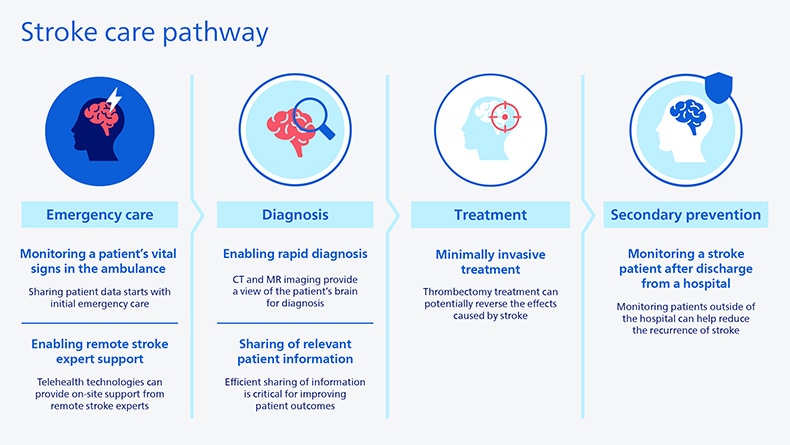 Stroke care pathway

Emergency care

Monitoring a patient's vital signs in the ambulance

Sharing patient data starts with initial emergency care

Enabling remote stroke expert support

Telehealth technologies can provide on-site support from remote stroke experts

Diagnosis

Enabling rapid diagnosis

CT and MR imaging provide a view of the patient's brain for diagnosis

Sharing of relevant patient information

Efficient sharing of information is critical for improving patient outcomes

Treatment

Minimally invasive treatment

Thrombectomy treatment can potentially reverse the effects caused by stroke

Secondary prevention

Monitoring a stroke patient after discharge from a hospital

Monitoring patients outside of the hospital can help reduce the recurrence of stroke